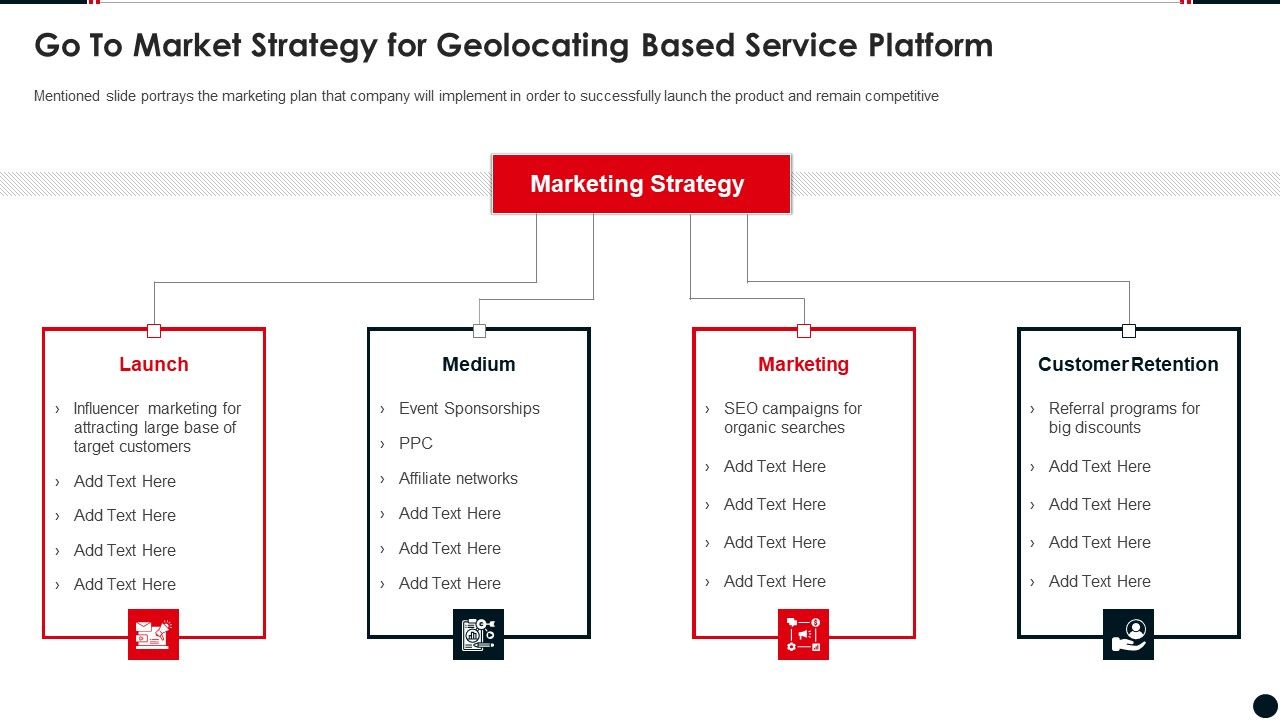 Go To Market Strategy for Geolocating Based Service Platform

Mentioned slide portrays the marketing plan that company will implement in order to successfully launch the product and remain competitive

Marketing Strategy

Launch

› Influencer marketing for attracting large base of target customers
› Add Text Here
› Add Text Here
› Add Text Here
› Add Text Here

Medium

› Event Sponsorships
› PPC
› Affiliate networks
› Add Text Here
› Add Text Here
› Add Text Here

Marketing

› SEO campaigns for organic searches
› Add Text Here
› Add Text Here
› Add Text Here
› Add Text Here

Customer Retention

› Referral programs for big discounts
› Add Text Here
› Add Text Here
› Add Text Here
› Add Text Here